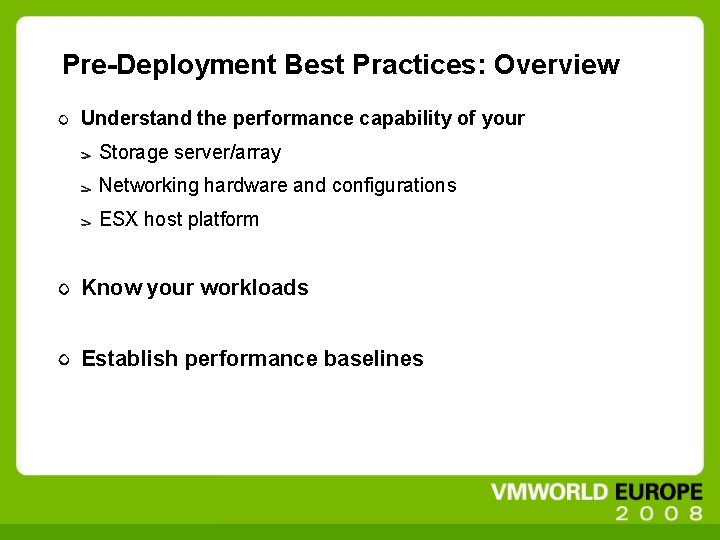 Pre-Deployment Best Practices: Overview

Understand the performance capability of your

Storage server/array

Networking hardware and configurations

ESX host platform

Know your workloads

Establish performance baselines

VMWORLD EUROPE 2008